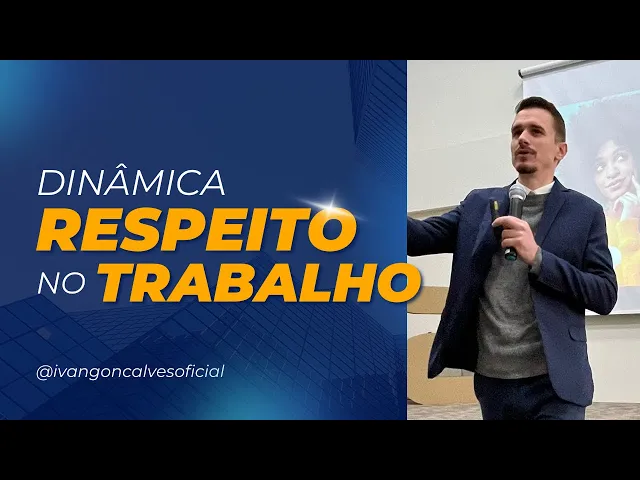 DINÂMICA
RESPEITO
NO TRABALHO

@ivangoncalvesoficial